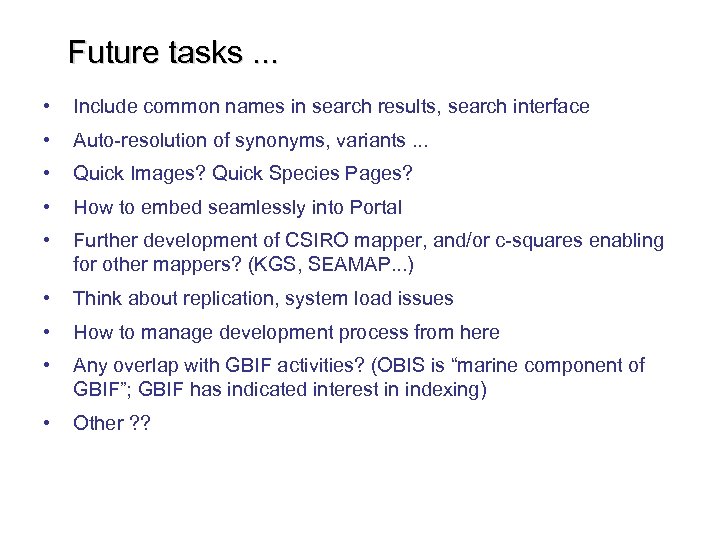 Future tasks ...

• Include common names in search results, search interface
• Auto-resolution of synonyms, variants ...
• Quick Images? Quick Species Pages?
• How to embed seamlessly into Portal
• Further development of CSIRO mapper, and/or c-squares enabling for other mappers? (KGS, SEAMAP...)
• Think about replication, system load issues
• How to manage development process from here
• Any overlap with GBIF activities? (OBIS is “marine component of GBIF”; GBIF has indicated interest in indexing)
• Other ??